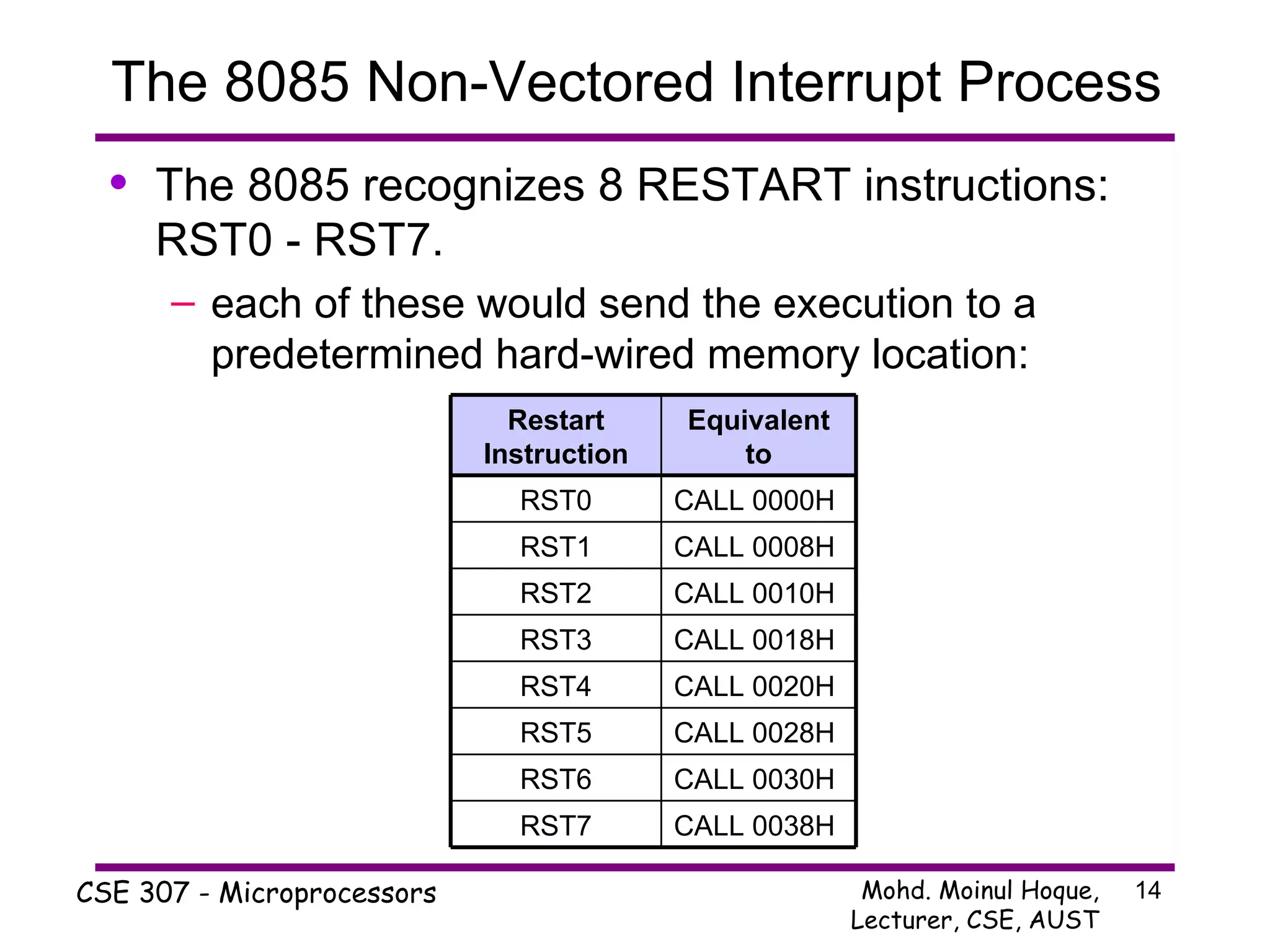 The 8085 Non-Vectored Interrupt Process

• The 8085 recognizes 8 RESTART instructions: RST0 - RST7.

– each of these would send the execution to a predetermined hard-wired memory location:

| Restart Instruction | Equivalent to |
|---|---|
| RST0 | CALL 0000H |
| RST1 | CALL 0008H |
| RST2 | CALL 0010H |
| RST3 | CALL 0018H |
| RST4 | CALL 0020H |
| RST5 | CALL 0028H |
| RST6 | CALL 0030H |
| RST7 | CALL 0038H |

CSE 307 - Microprocessors

Mohd. Moinul Hoque, Lecturer, CSE, AUST

14